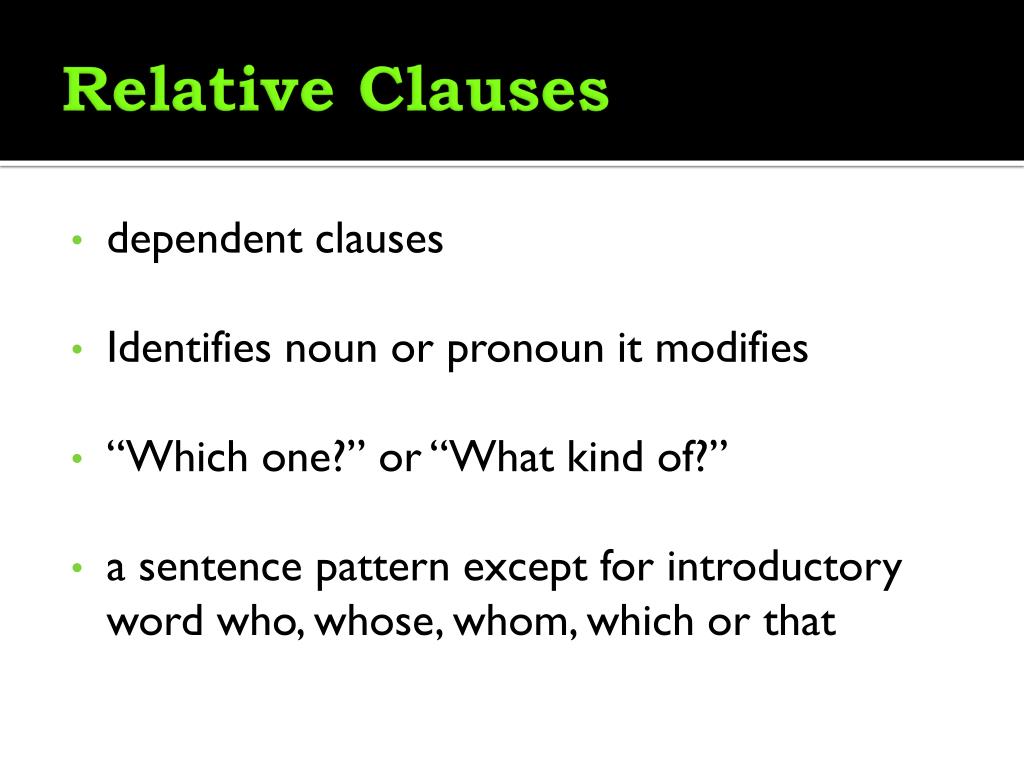 Relative Clauses

• dependent clauses

• Identifies noun or pronoun it modifies

• “Which one?” or “What kind of?”

• a sentence pattern except for introductory word who, whose, whom, which or that